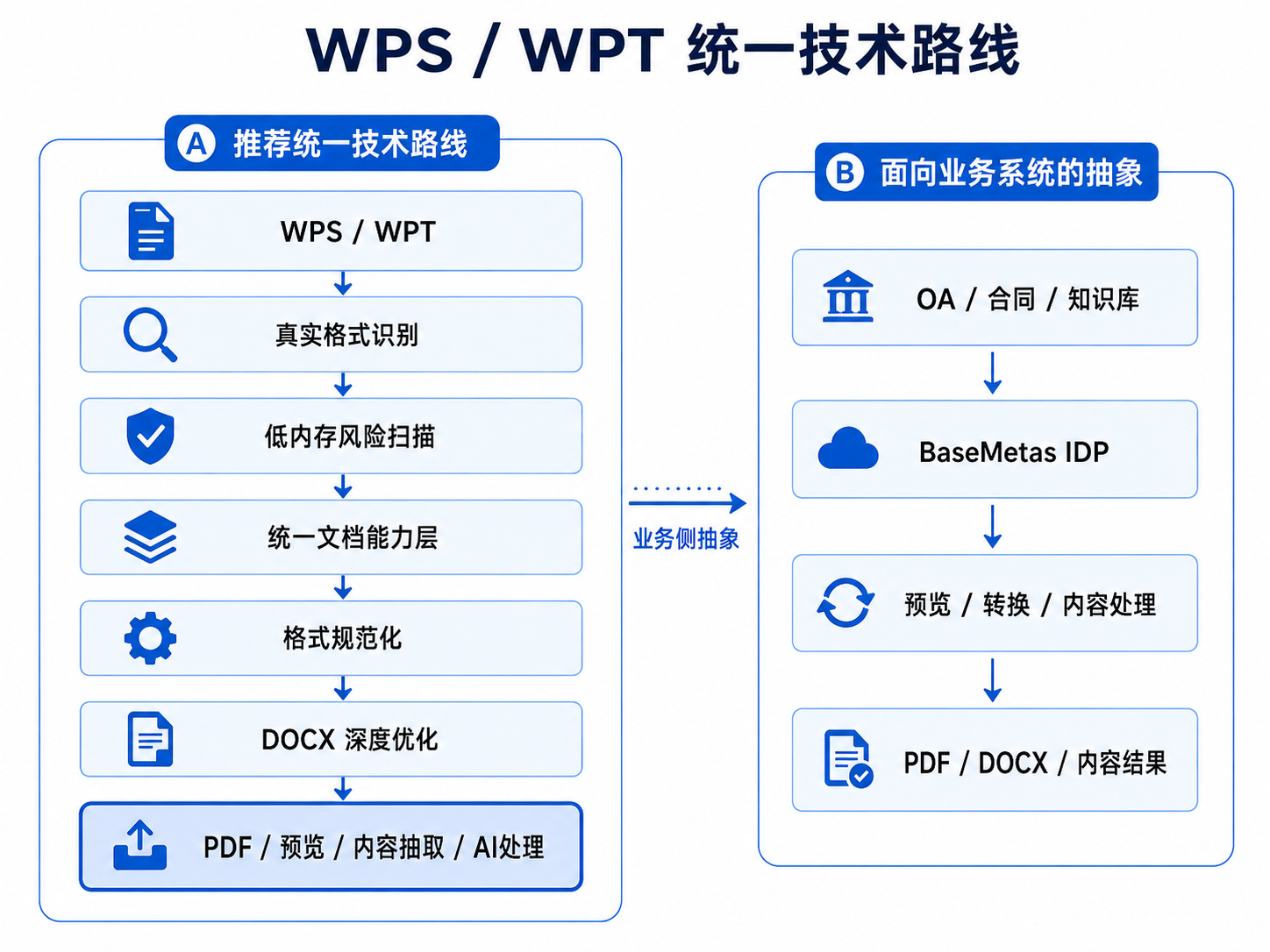 WPS / WPT 统一技术路线

A 推荐统一技术路线

WPS / WPT

真实格式识别

低内存风险扫描

统一文档能力层

格式规范化

DOCX 深度优化

PDF / 预览 / 内容抽取 / AI处理

业务侧抽象

B 面向业务系统的抽象

OA / 合同 / 知识库

BaseMetas IDP

预览 / 转换 / 内容处理

PDF / DOCX / 内容结果